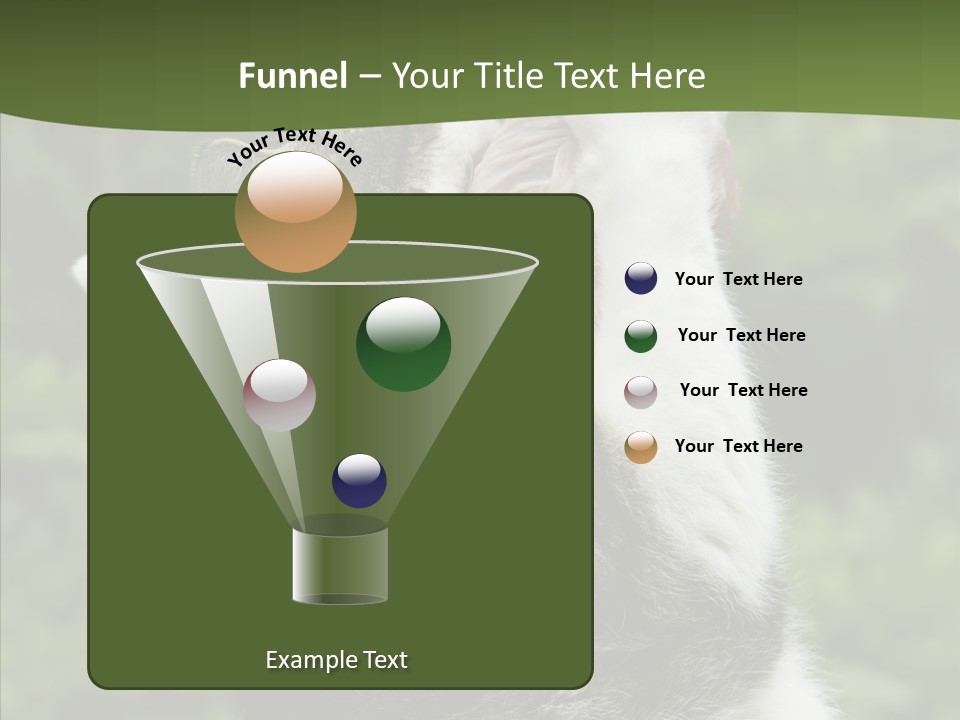 Funnel – Your Title Text Here

Your Text Here

Example Text

Your Text Here

Your Text Here

Your Text Here

Your Text Here